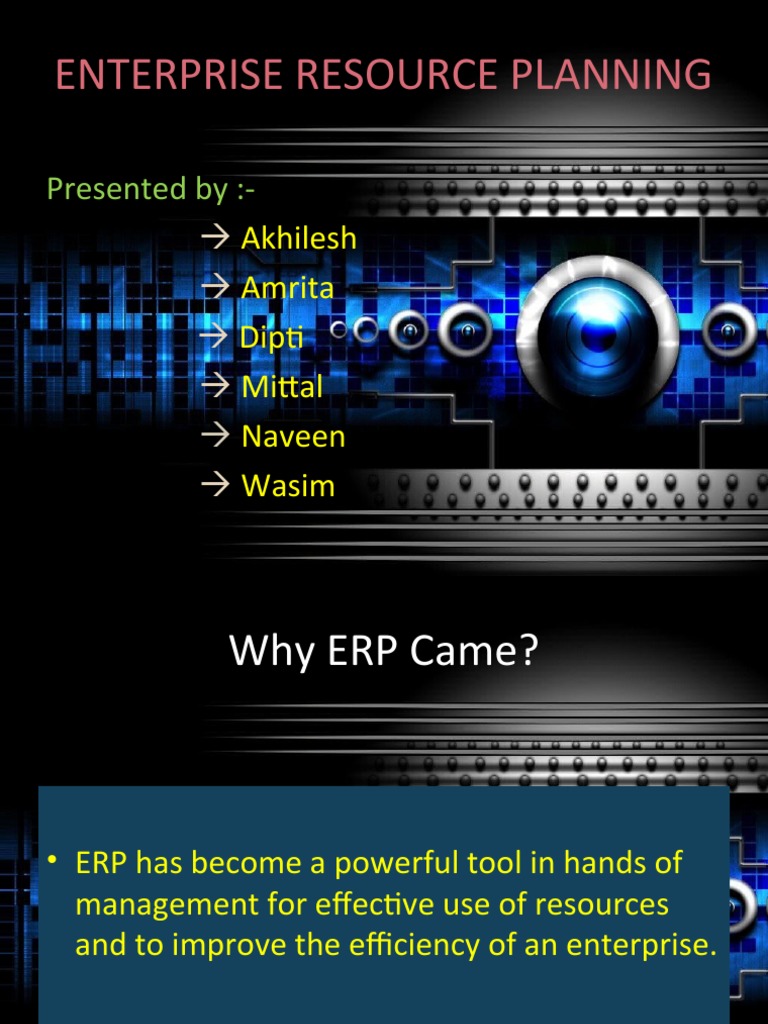 ENTERPRISE RESOURCE PLANNING

Presented by :-

→ Akhilesh
→ Amrita
→ Dipti
→ Mittal
→ Naveen
→ Wasim

Why ERP Came?

• ERP has become a powerful tool in hands of management for effective use of resources and to improve the efficiency of an enterprise.